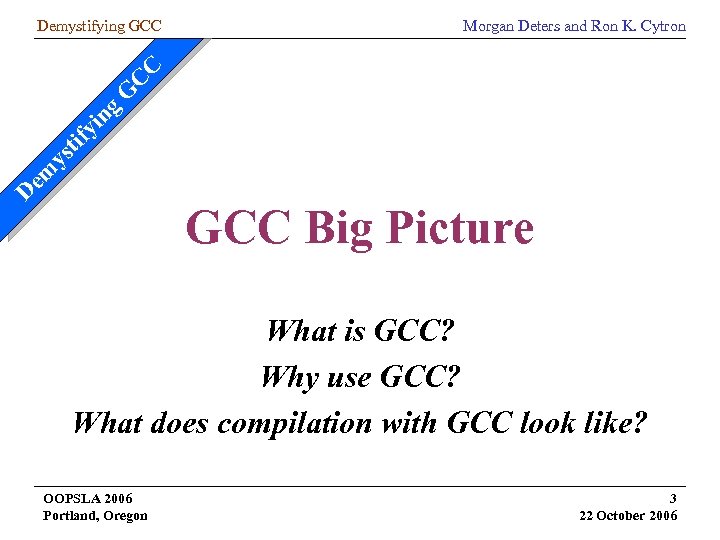 Demystifying GCC

Morgan Deters and Ron K. Cytron

Demystifying GCC

GCC Big Picture

What is GCC?

Why use GCC?

What does compilation with GCC look like?

OOPSLA 2006
Portland, Oregon

3
22 October 2006